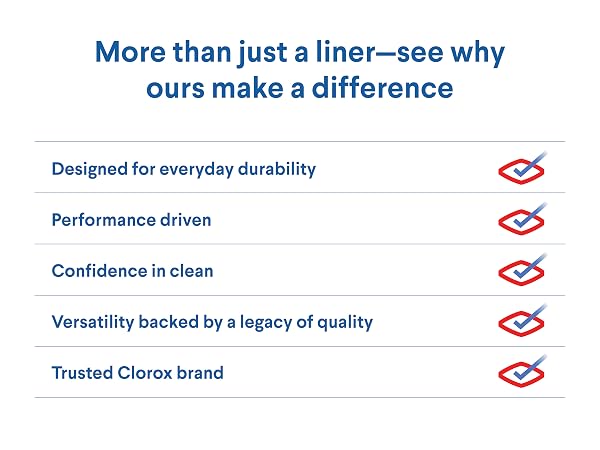 More than just a liner—see why ours make a difference

Designed for everyday durability

Performance driven

Confidence in clean

Versatility backed by a legacy of quality

Trusted Clorox brand